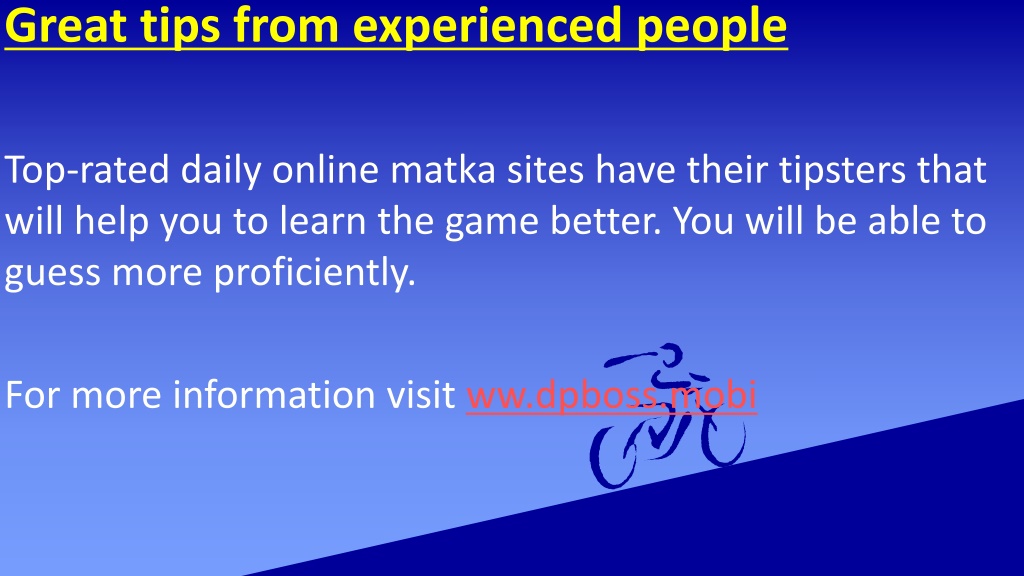 Great tips from experienced people

Top-rated daily online matka sites have their tipsters that will help you to learn the game better. You will be able to guess more proficiently.

For more information visit ww.dpboss.mobi